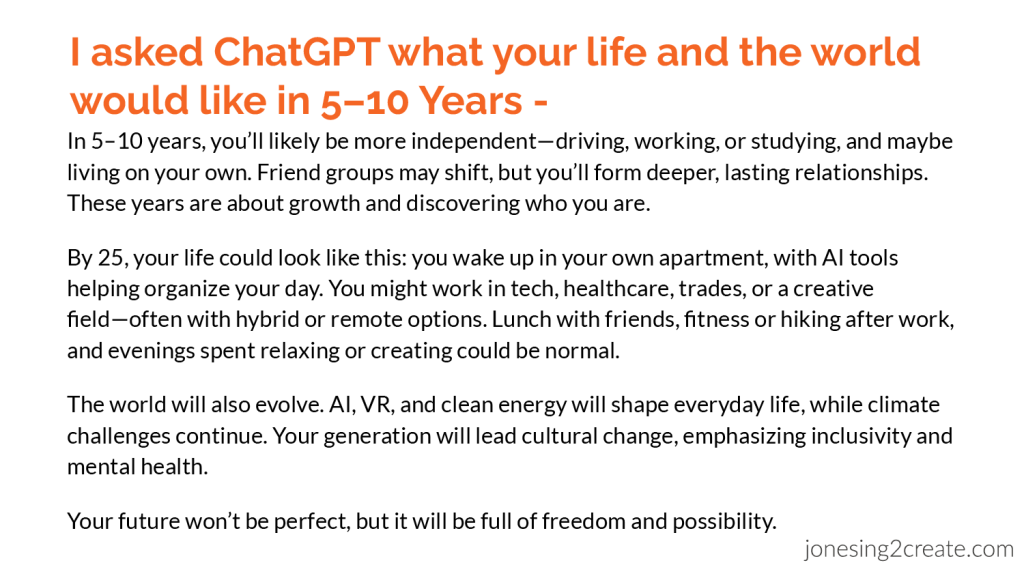 I asked ChatGPT what your life and the world would like in 5–10 Years -

In 5–10 years, you'll likely be more independent—driving, working, or studying, and maybe living on your own. Friend groups may shift, but you'll form deeper, lasting relationships. These years are about growth and discovering who you are.

By 25, your life could look like this: you wake up in your own apartment, with AI tools helping organize your day. You might work in tech, healthcare, trades, or a creative field—often with hybrid or remote options. Lunch with friends, fitness or hiking after work, and evenings spent relaxing or creating could be normal.

The world will also evolve. AI, VR, and clean energy will shape everyday life, while climate challenges continue. Your generation will lead cultural change, emphasizing inclusivity and mental health.

Your future won't be perfect, but it will be full of freedom and possibility.

jonesing2create.com